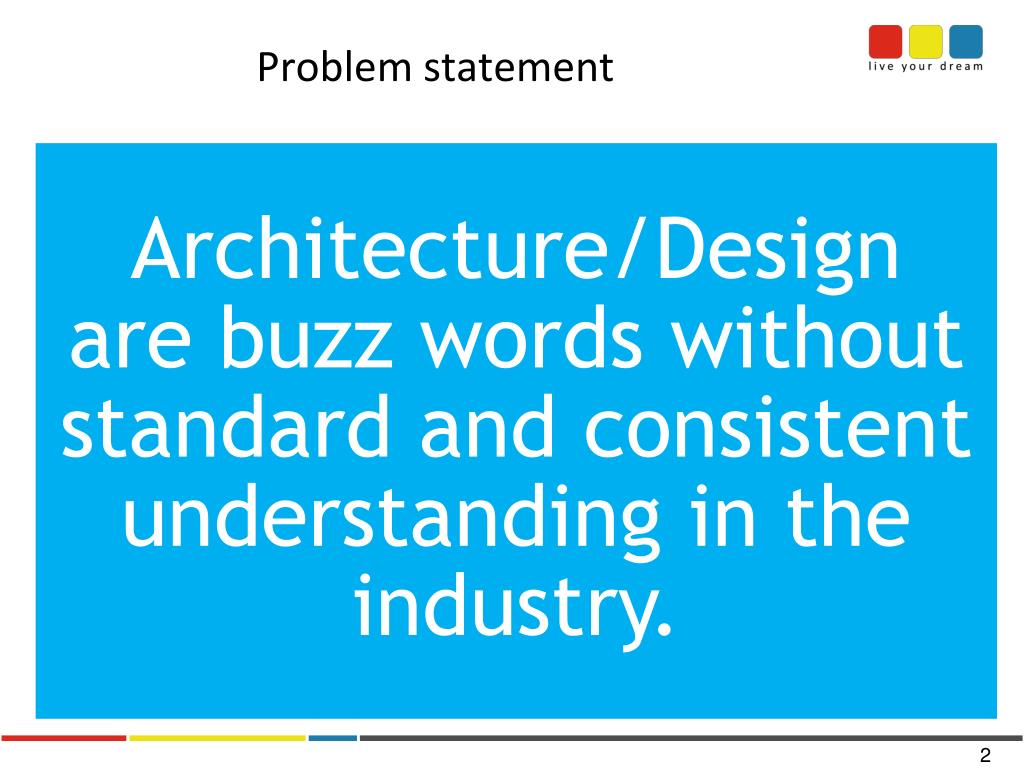 Problem statement

live your dream

Architecture/Design are buzz words without standard and consistent understanding in the industry.

2